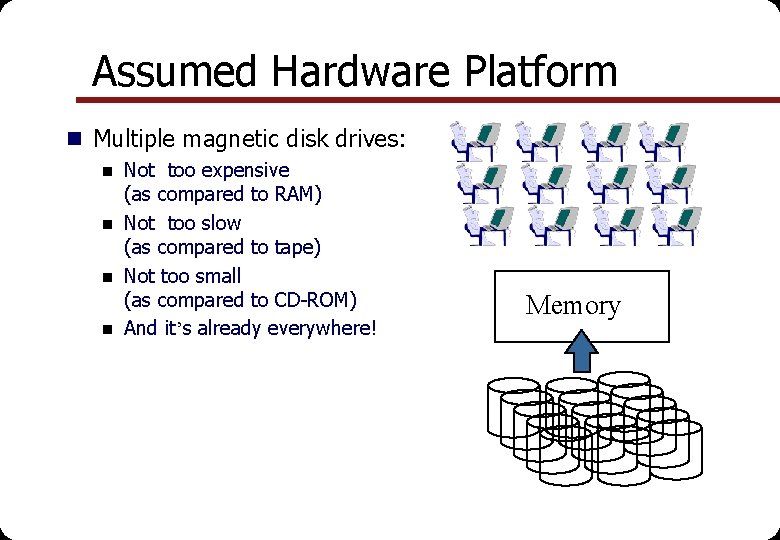 Assumed Hardware Platform

Multiple magnetic disk drives:

Not too expensive (as compared to RAM)

Not too slow (as compared to tape)

Not too small (as compared to CD-ROM)

And it's already everywhere!

Memory